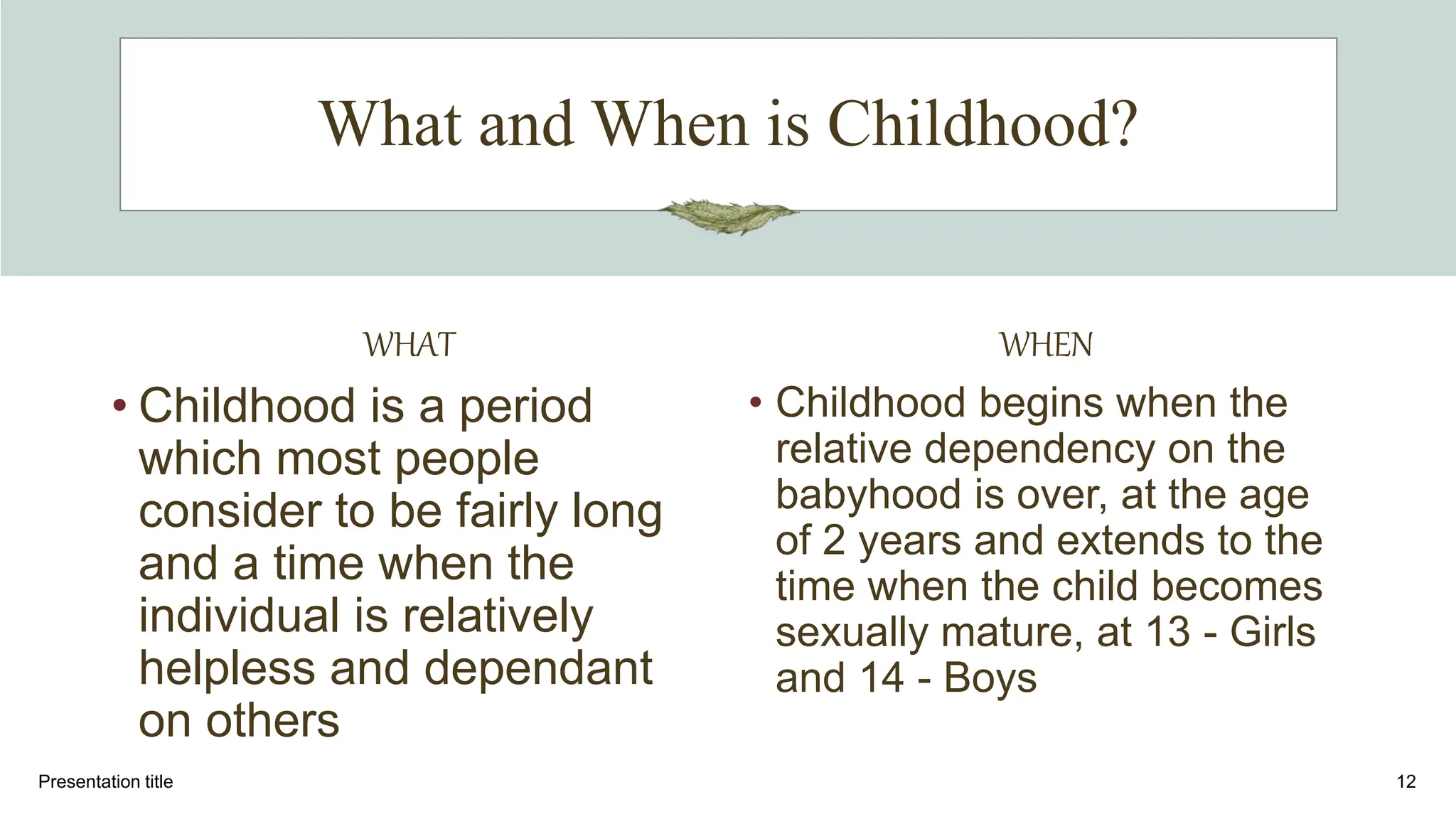 What and When is Childhood?

WHAT

• Childhood is a period which most people consider to be fairly long and a time when the individual is relatively helpless and dependant on others

WHEN

• Childhood begins when the relative dependency on the babyhood is over, at the age of 2 years and extends to the time when the child becomes sexually mature, at 13 - Girls and 14 - Boys

Presentation title

12